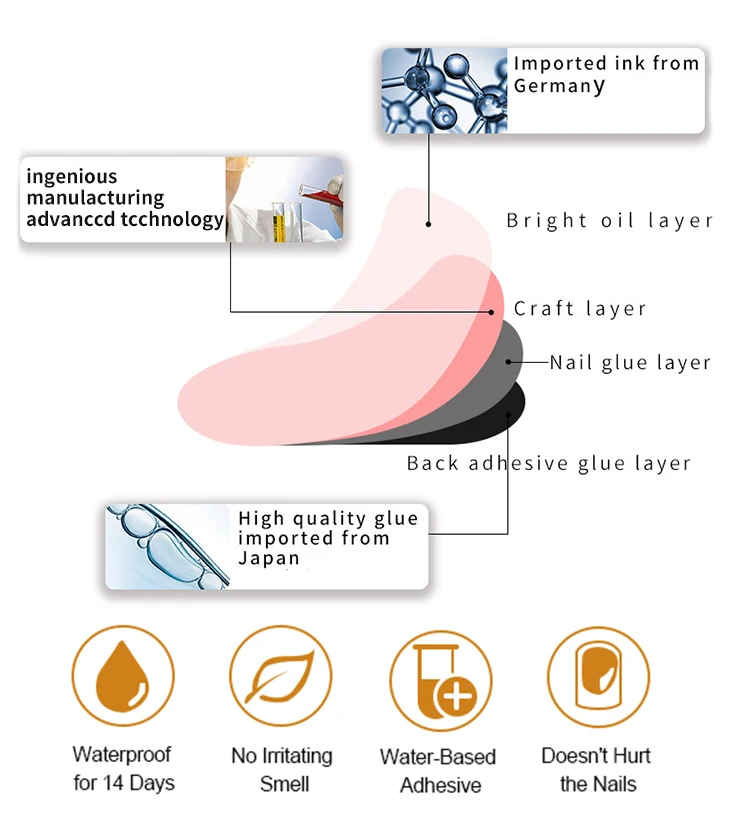 Imported ink from Germany

ingenious manulacturing advanccd tcchnology

Bright oil layer

Craft layer

Nail glue layer

Back adhesive glue layer

High quality glue imported from Japan

Waterproof for 14 Days

No Irritating Smell

Water-Based Adhesive

Doesn't Hurt the Nails